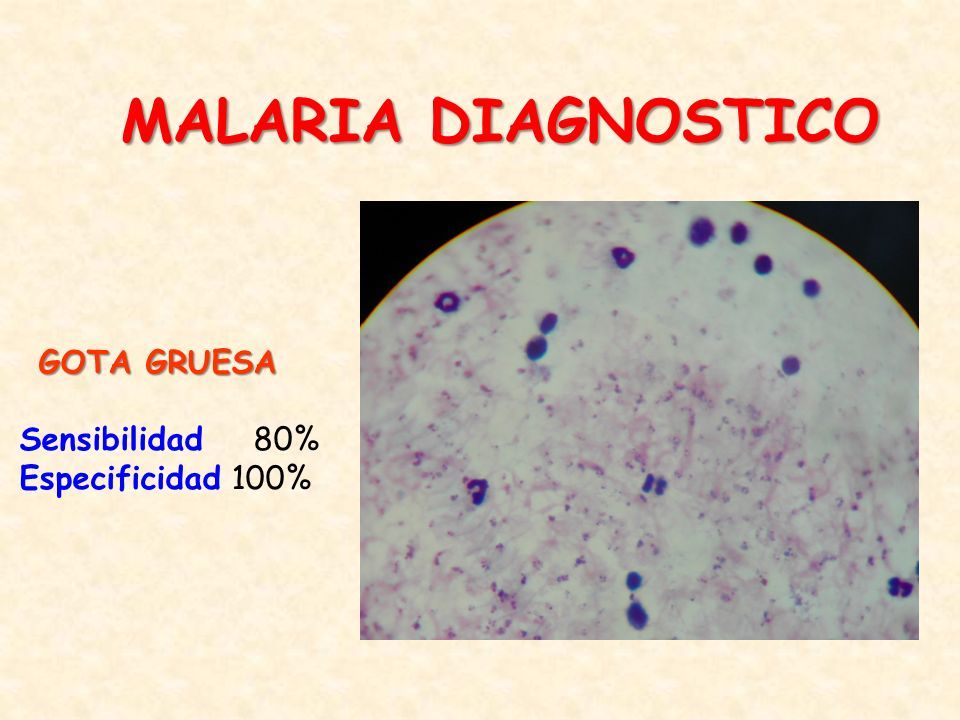 MALARIA DIAGNOSTICO

GOTA GRUESA

Sensibilidad 80%
Especificidad 100%